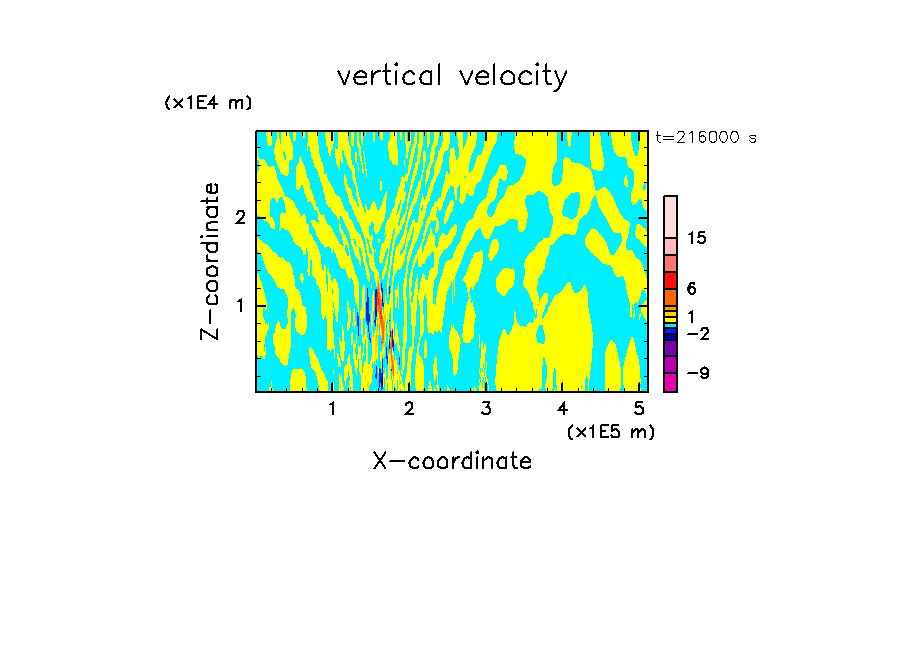 vertical velocity

(x1E4 m)

t=216000 s

Z-coordinate

2

1

15

6

1

−2

−9

1 2 3 4 5

(x1E5 m)

X-coordinate